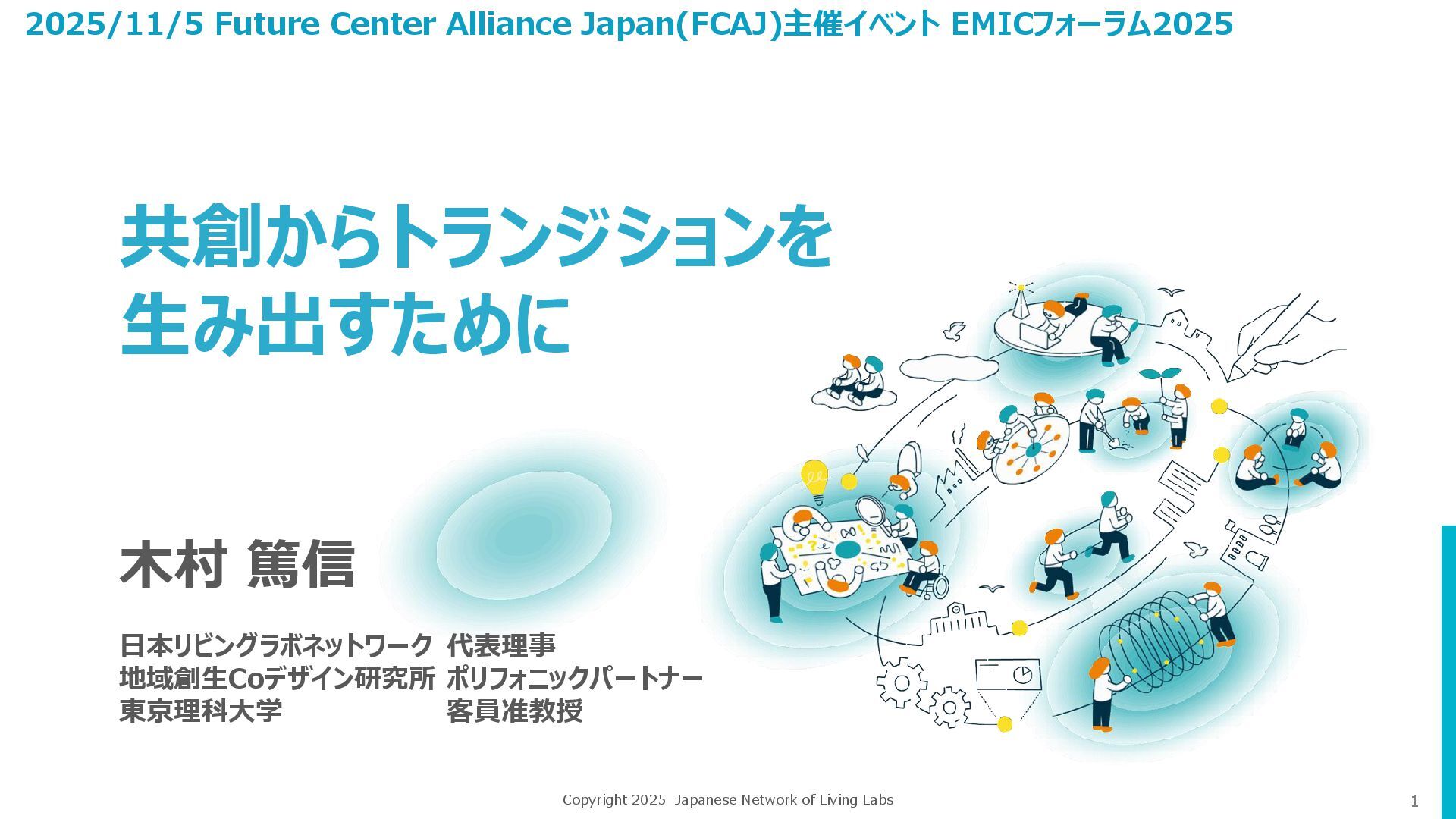 2025/11/5 Future Center Alliance Japan(FCAJ)主催イベント EMICフォーラム2025

共創からトランジションを生み出すために

木村 篤信

日本リビングラボネットワーク 代表理事
地域創生Coデザイン研究所 ポリフォニックパートナー
東京理科大学 客員准教授

Copyright 2025 Japanese Network of Living Labs

1